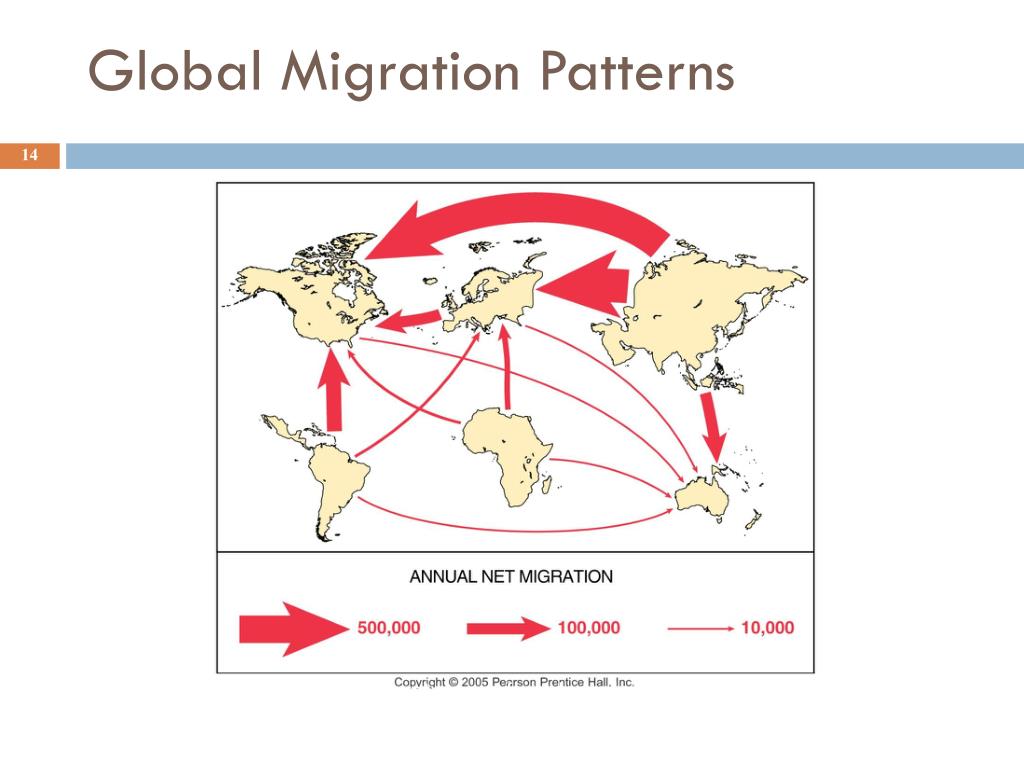 Global Migration Patterns

14

ANNUAL NET MIGRATION

500,000

100,000

10,000

Copyright © 2005 Pearson Prentice Hall, Inc.